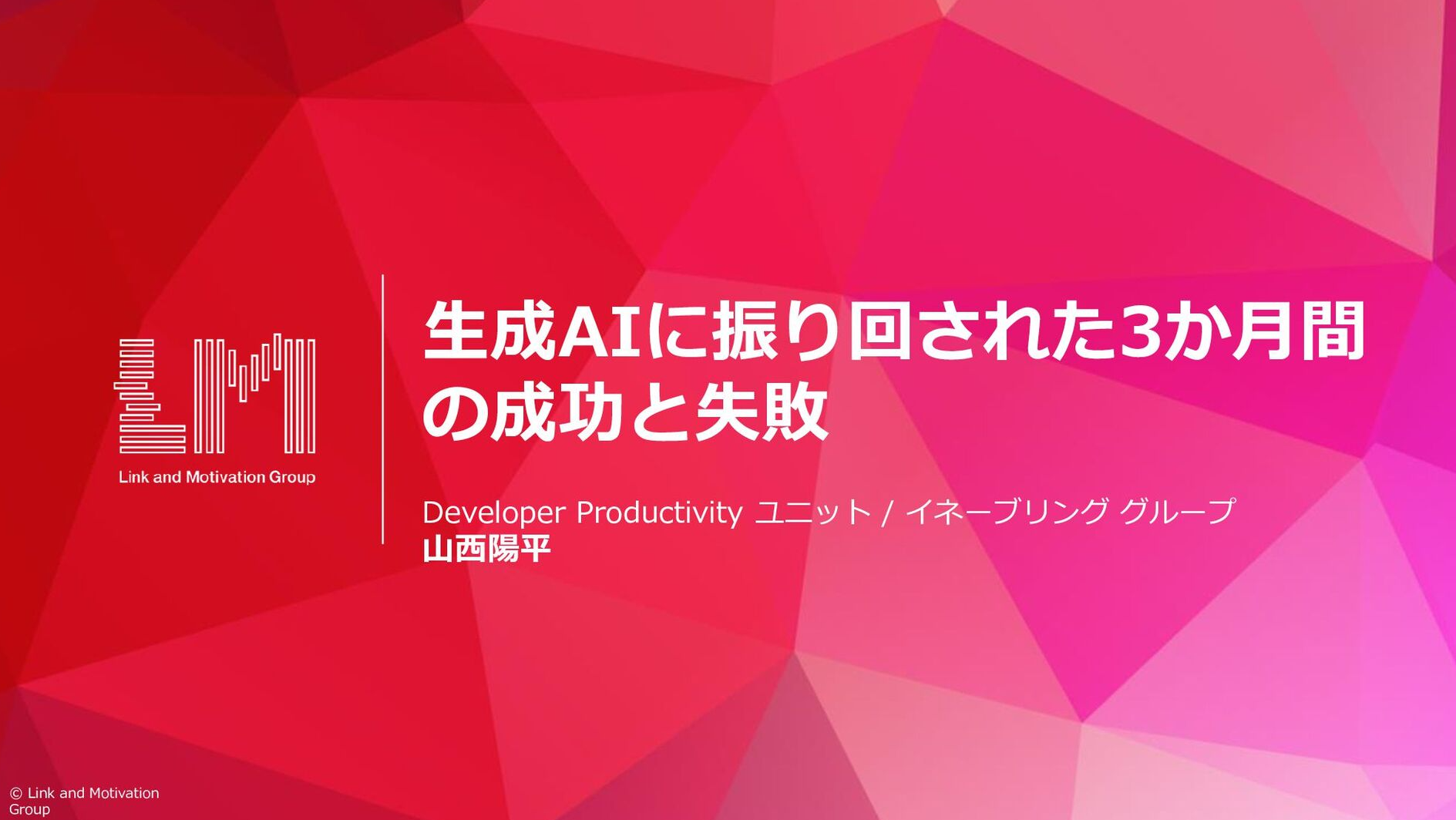 Link and Motivation Group

生成AIに振り回された3か月間の成功と失敗

Developer Productivity ユニット / イネーブリング グループ
山西陽平

© Link and Motivation Group